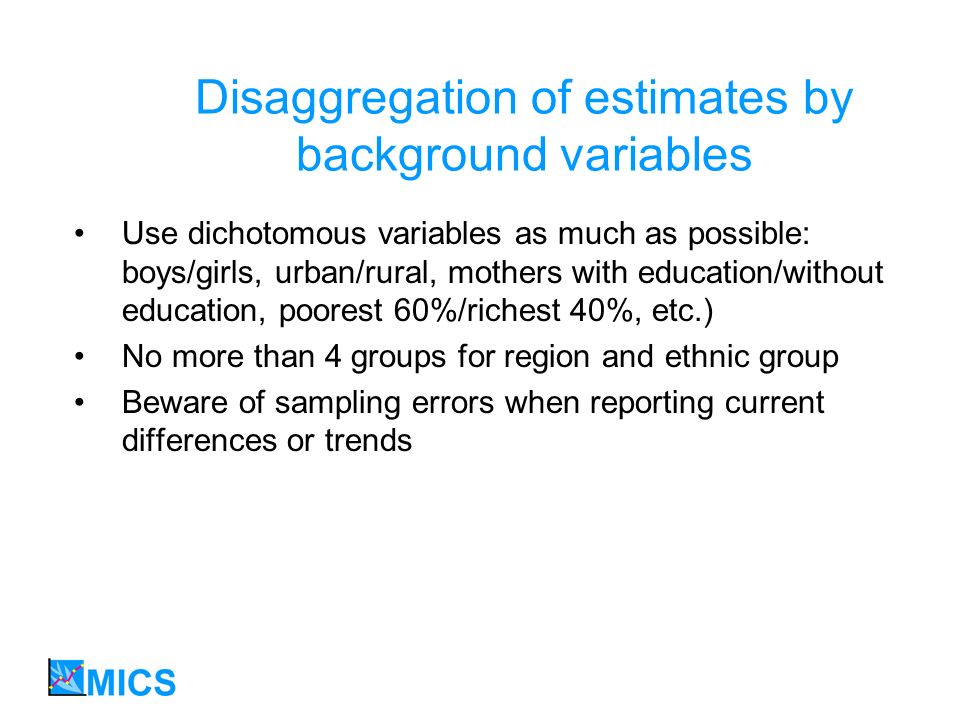 Disaggregation of estimates by background variables

• Use dichotomous variables as much as possible: boys/girls, urban/rural, mothers with education/without education, poorest 60%/richest 40%, etc.)
• No more than 4 groups for region and ethnic group
• Beware of sampling errors when reporting current differences or trends

MICS